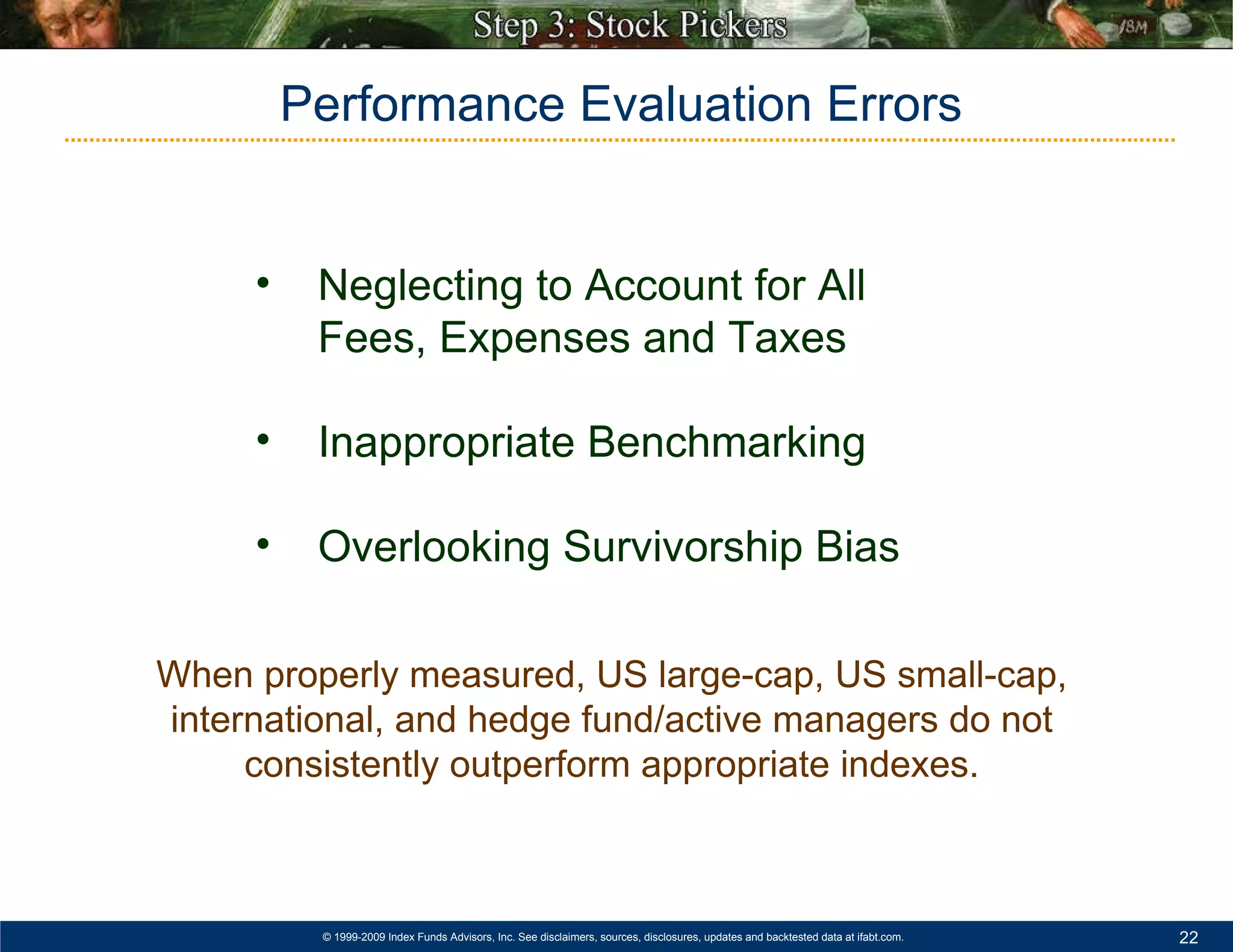 Step 3: Stock Pickers

IBM

Performance Evaluation Errors

• Neglecting to Account for All Fees, Expenses and Taxes

• Inappropriate Benchmarking

• Overlooking Survivorship Bias

When properly measured, US large-cap, US small-cap, international, and hedge fund/active managers do not consistently outperform appropriate indexes.

© 1999-2009 Index Funds Advisors, Inc. See disclaimers, sources, disclosures, updates and backtested data at ifabt.com.

22